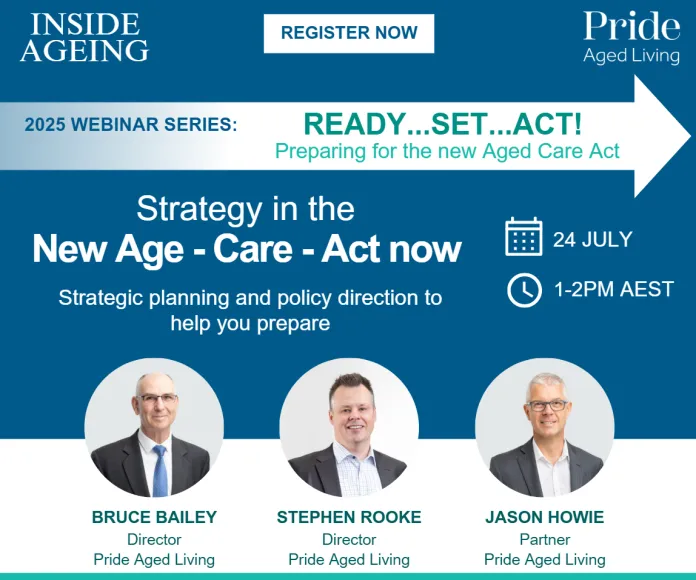 INSIDE AGEING

REGISTER NOW

Pride
Aged Living

2025 WEBINAR SERIES:

READY...SET...ACT!
Preparing for the new Aged Care Act

Strategy in the
New Age - Care - Act now

Strategic planning and policy direction to help you prepare

24 JULY

1-2PM AEST

BRUCE BAILEY
Director
Pride Aged Living

STEPHEN ROOKE
Director
Pride Aged Living

JASON HOWIE
Partner
Pride Aged Living